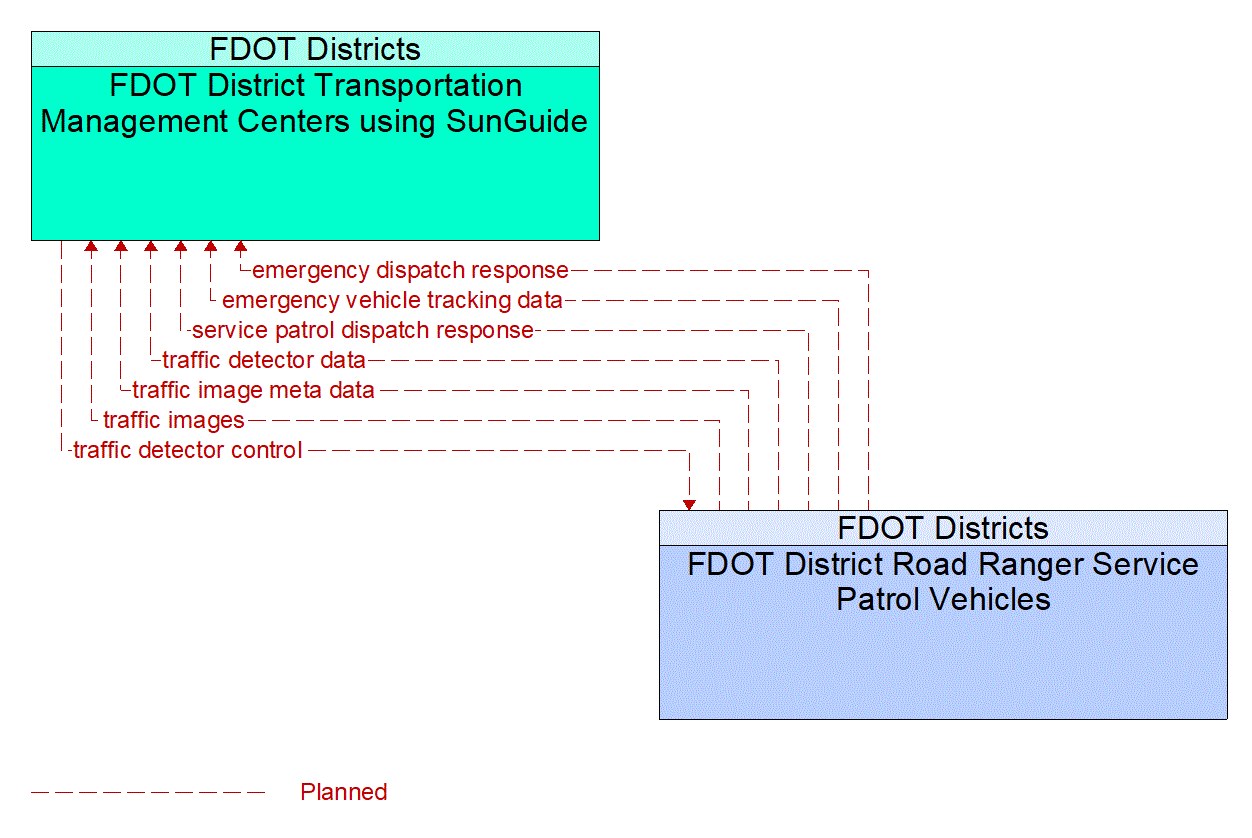 FDOT Districts
FDOT District Transportation Management Centers using SunGuide

emergency dispatch response
emergency vehicle tracking data
service patrol dispatch response
traffic detector data
traffic image meta data
traffic images
traffic detector control

FDOT Districts
FDOT District Road Ranger Service Patrol Vehicles

Planned